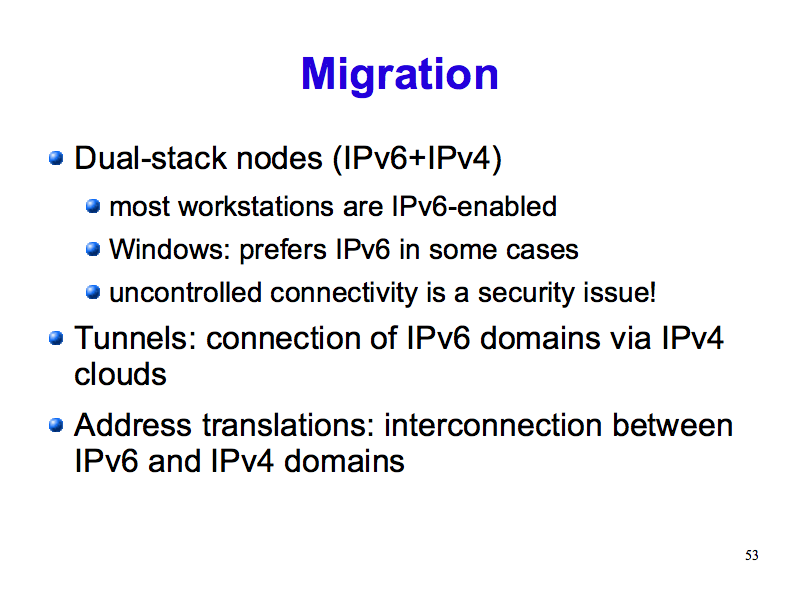 Migration

- Dual-stack nodes (IPv6+IPv4)
  - most workstations are IPv6-enabled
  - Windows: prefers IPv6 in some cases
  - uncontrolled connectivity is a security issue!
- Tunnels: connection of IPv6 domains via IPv4 clouds
- Address translations: interconnection between IPv6 and IPv4 domains

53